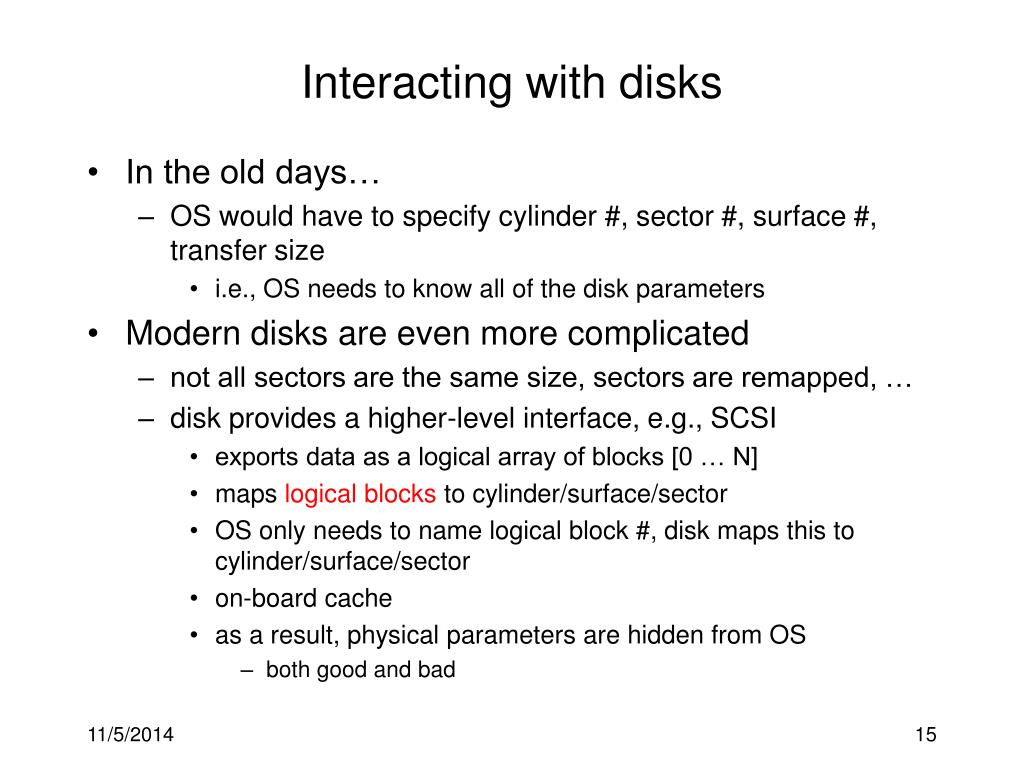 Interacting with disks

• In the old days…
– OS would have to specify cylinder #, sector #, surface #, transfer size
• i.e., OS needs to know all of the disk parameters

• Modern disks are even more complicated
– not all sectors are the same size, sectors are remapped, …
– disk provides a higher-level interface, e.g., SCSI
• exports data as a logical array of blocks [0 … N]
• maps logical blocks to cylinder/surface/sector
• OS only needs to name logical block #, disk maps this to cylinder/surface/sector
• on-board cache
• as a result, physical parameters are hidden from OS
– both good and bad

11/5/2014

15